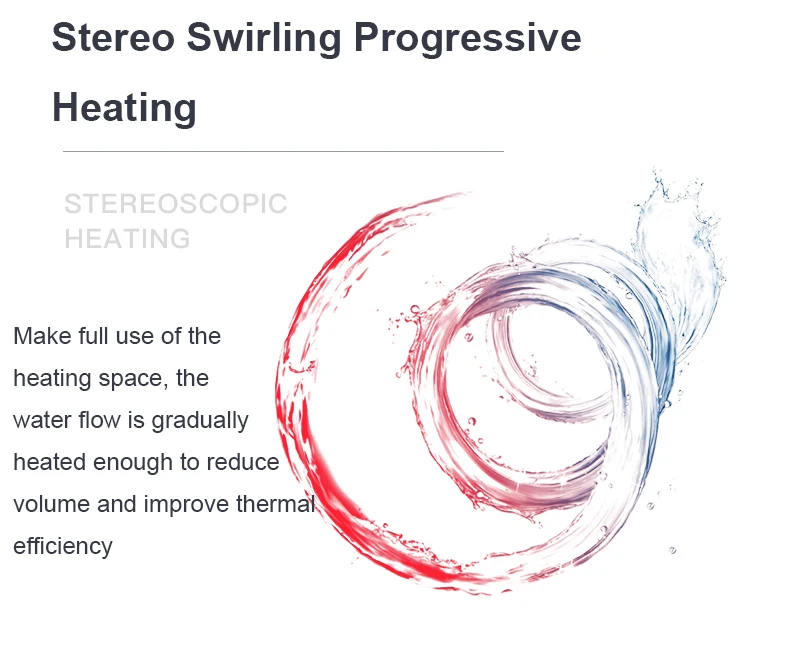 Stereo Swirling Progressive Heating

STEREOSCOPIC HEATING

Make full use of the heating space, the water flow is gradually heated enough to reduce volume and improve thermal efficiency